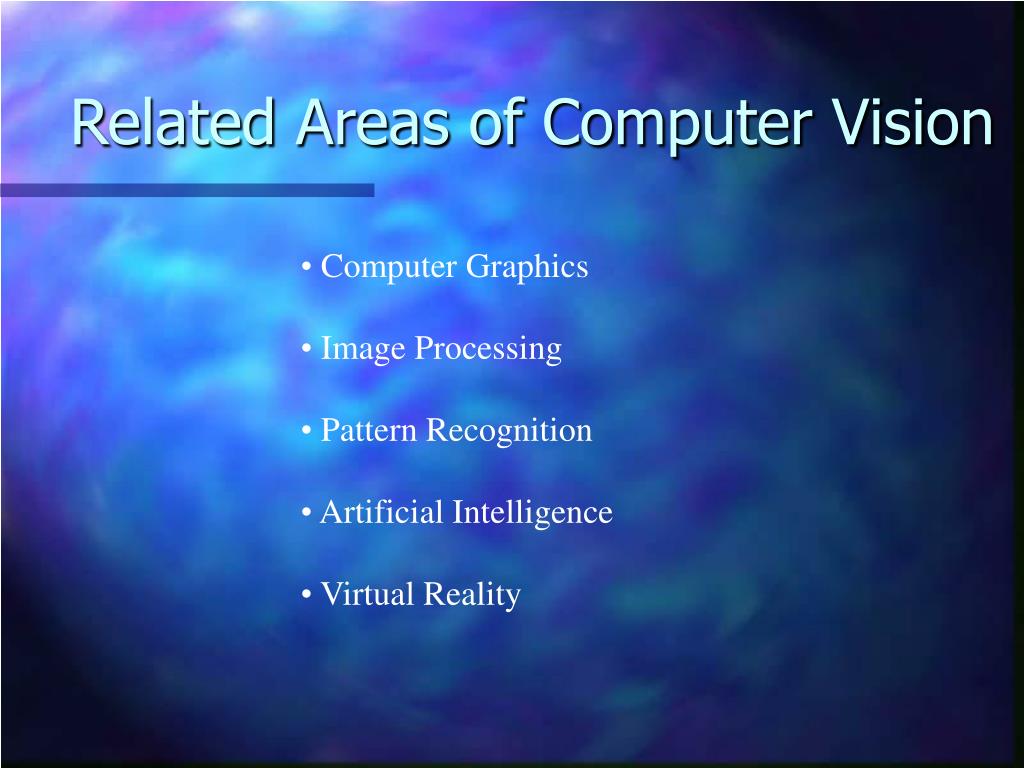 Related Areas of Computer Vision

• Computer Graphics

• Image Processing

• Pattern Recognition

• Artificial Intelligence

• Virtual Reality